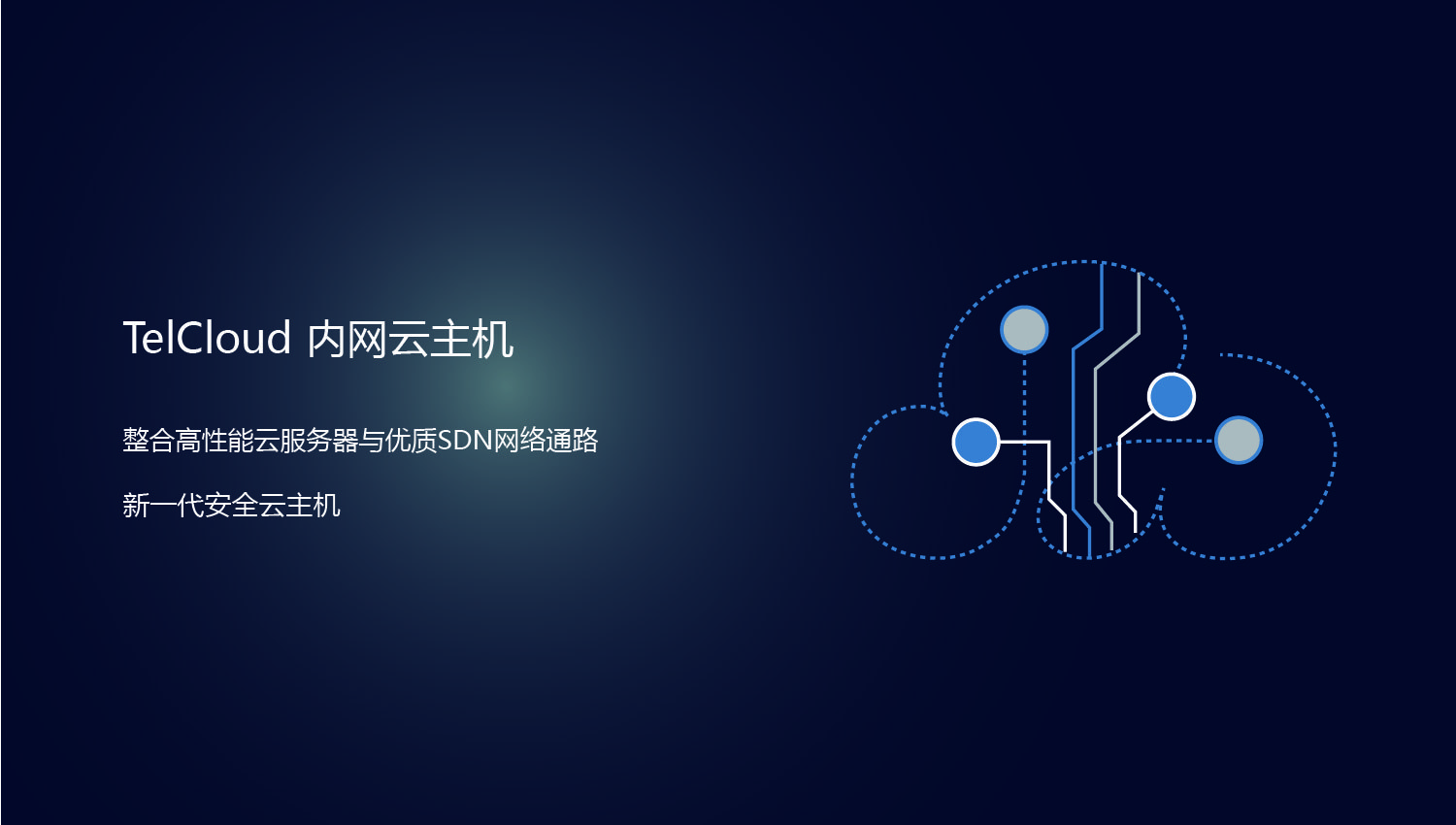 TelCloud 内网云主机

整合高性能云服务器与优质SDN网络通路

新一代安全云主机